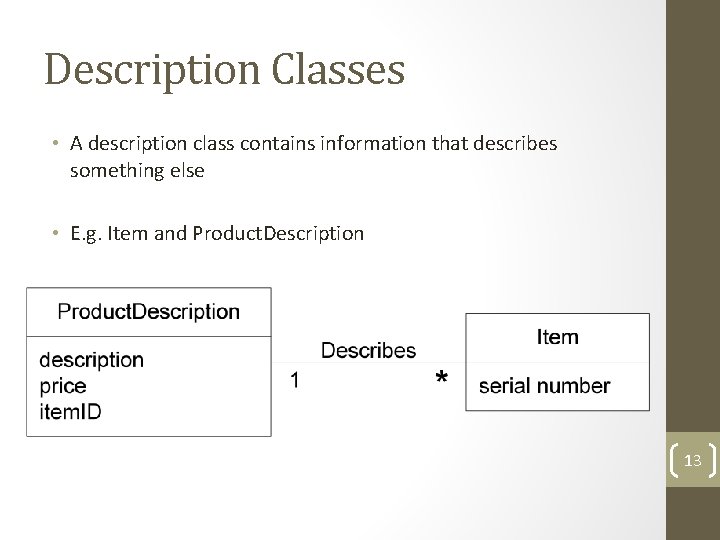 Description Classes

• A description class contains information that describes something else

• E.g. Item and ProductDescription

ProductDescription

description
price
itemID

Describes

1

*

Item

serial number

13